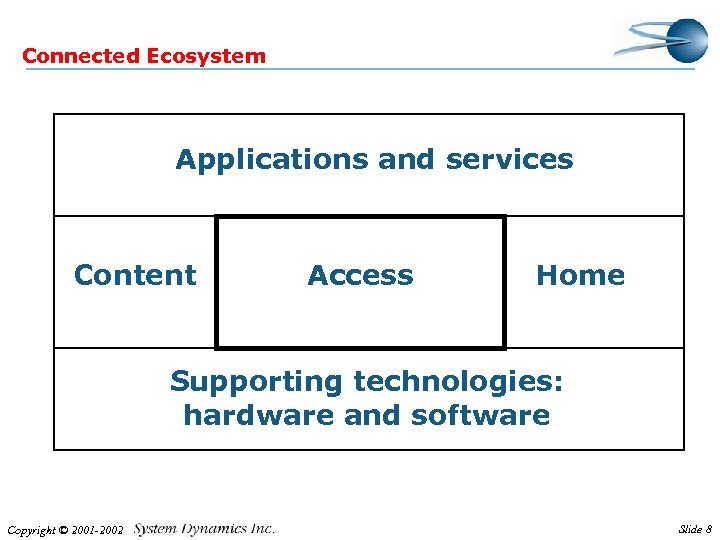 Connected Ecosystem

Applications and services

Content

Access

Home

Supporting technologies: hardware and software

Copyright © 2001-2002 System Dynamics Inc.

Slide 8